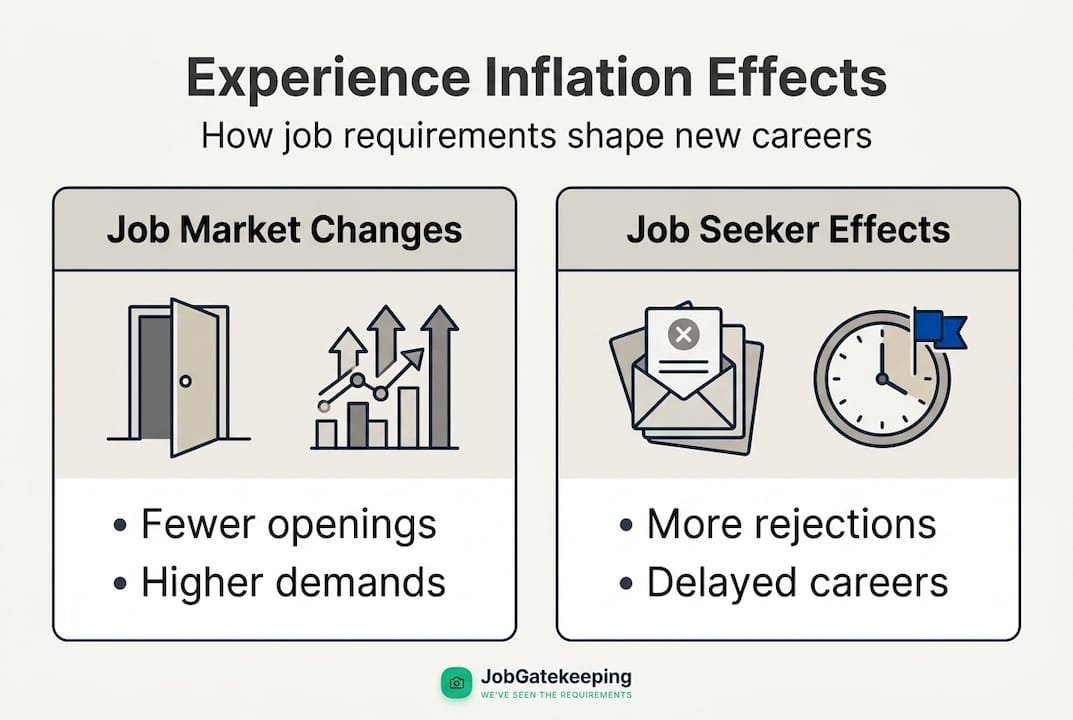 Experience Inflation Effects

How job requirements shape new careers

Job Market Changes

• Fewer openings
• Higher demands

Job Seeker Effects

• More rejections
• Delayed careers

JobGatekeeping
WE'VE SEEN THE REQUIREMENTS